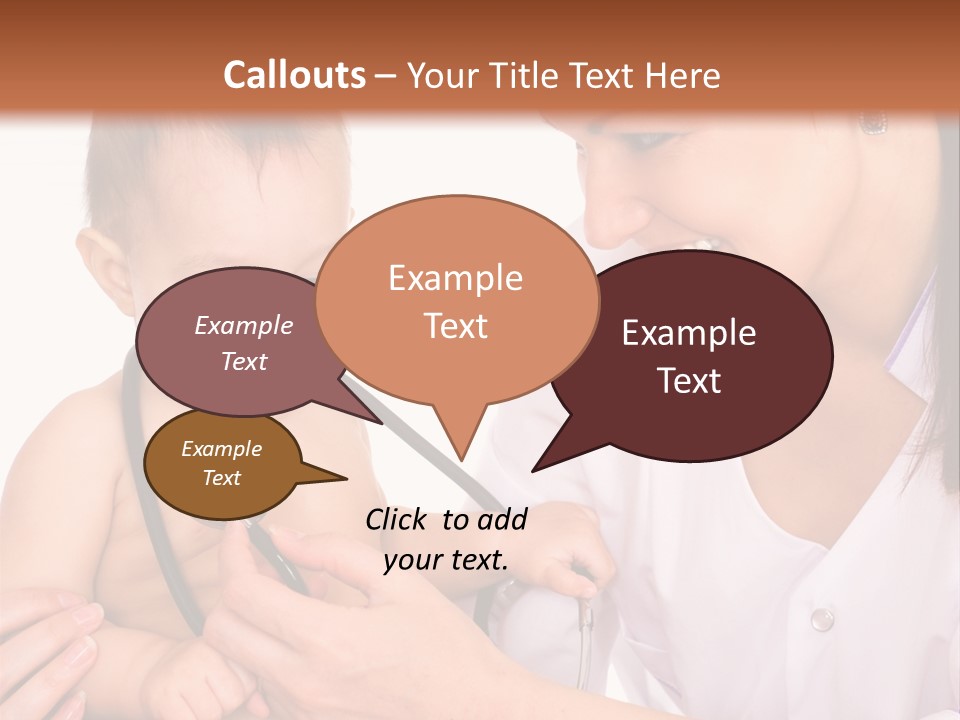 Callouts – Your Title Text Here

Example Text

Example Text

Example Text

Example Text

Click to add your text.